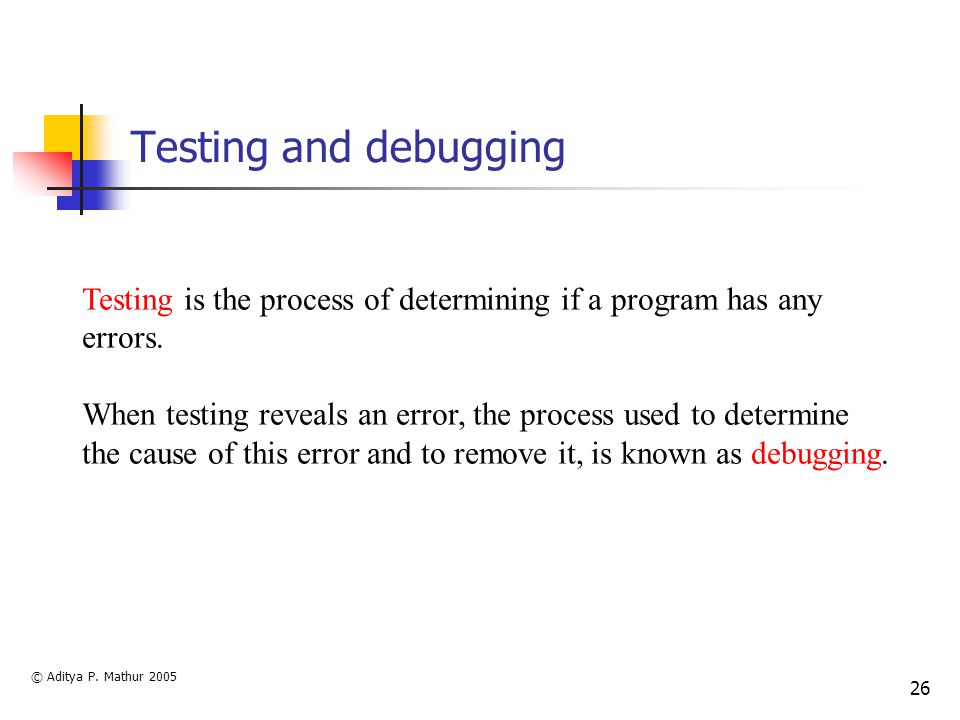 Testing and debugging

Testing is the process of determining if a program has any errors.

When testing reveals an error, the process used to determine the cause of this error and to remove it, is known as debugging.

© Aditya P. Mathur 2005

26